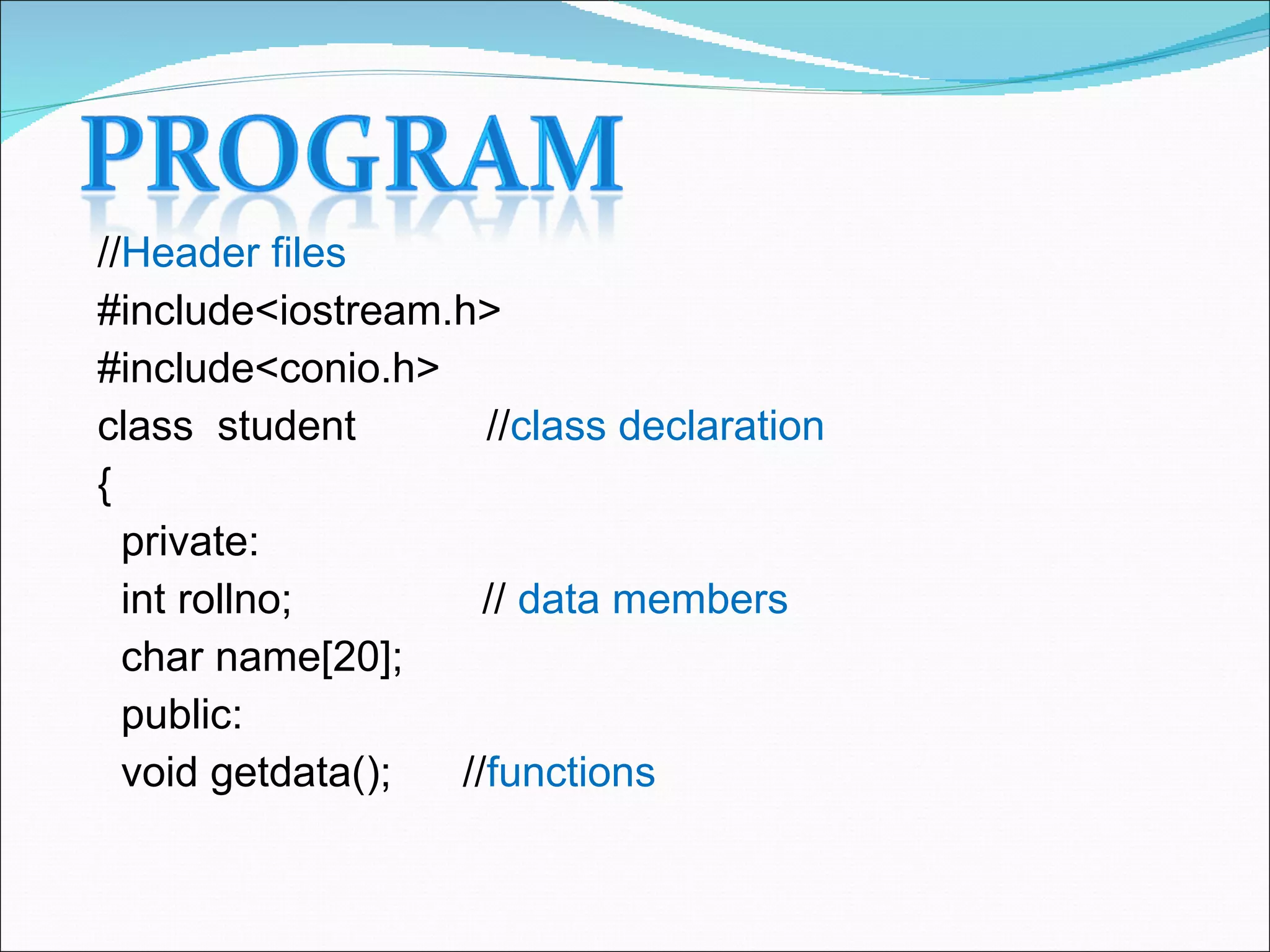 PROGRAM

//Header files
#include<iostream.h>
#include<conio.h>
class student //class declaration
{
private:
int rollno; // data members
char name[20];
public:
void getdata(); //functions